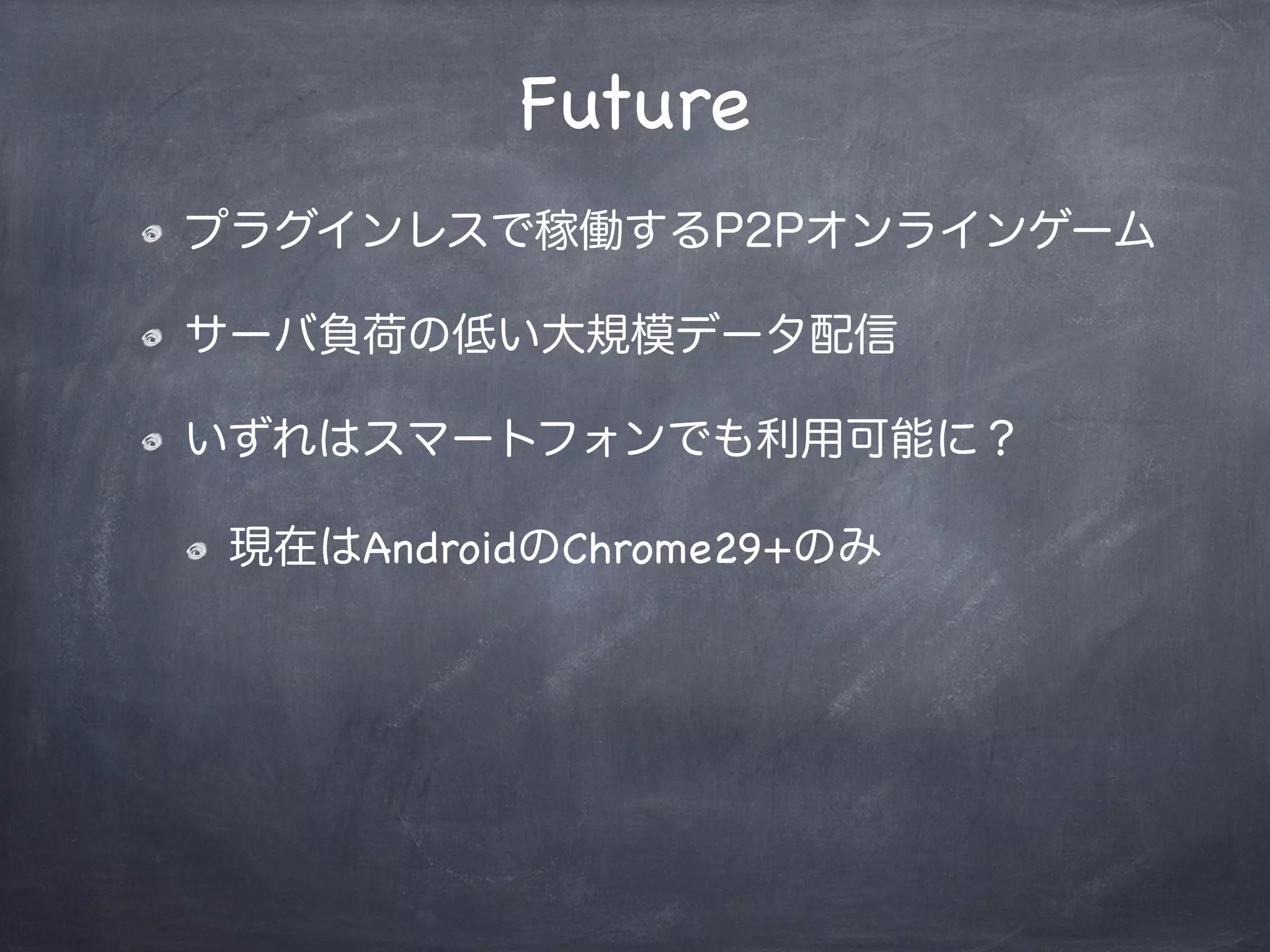 Future

プラグインレスで稼働するP2Pオンラインゲーム

サーバ負荷の低い大規模データ配信

いずれはスマートフォンでも利用可能に？

現在はAndroidのChrome29+のみ